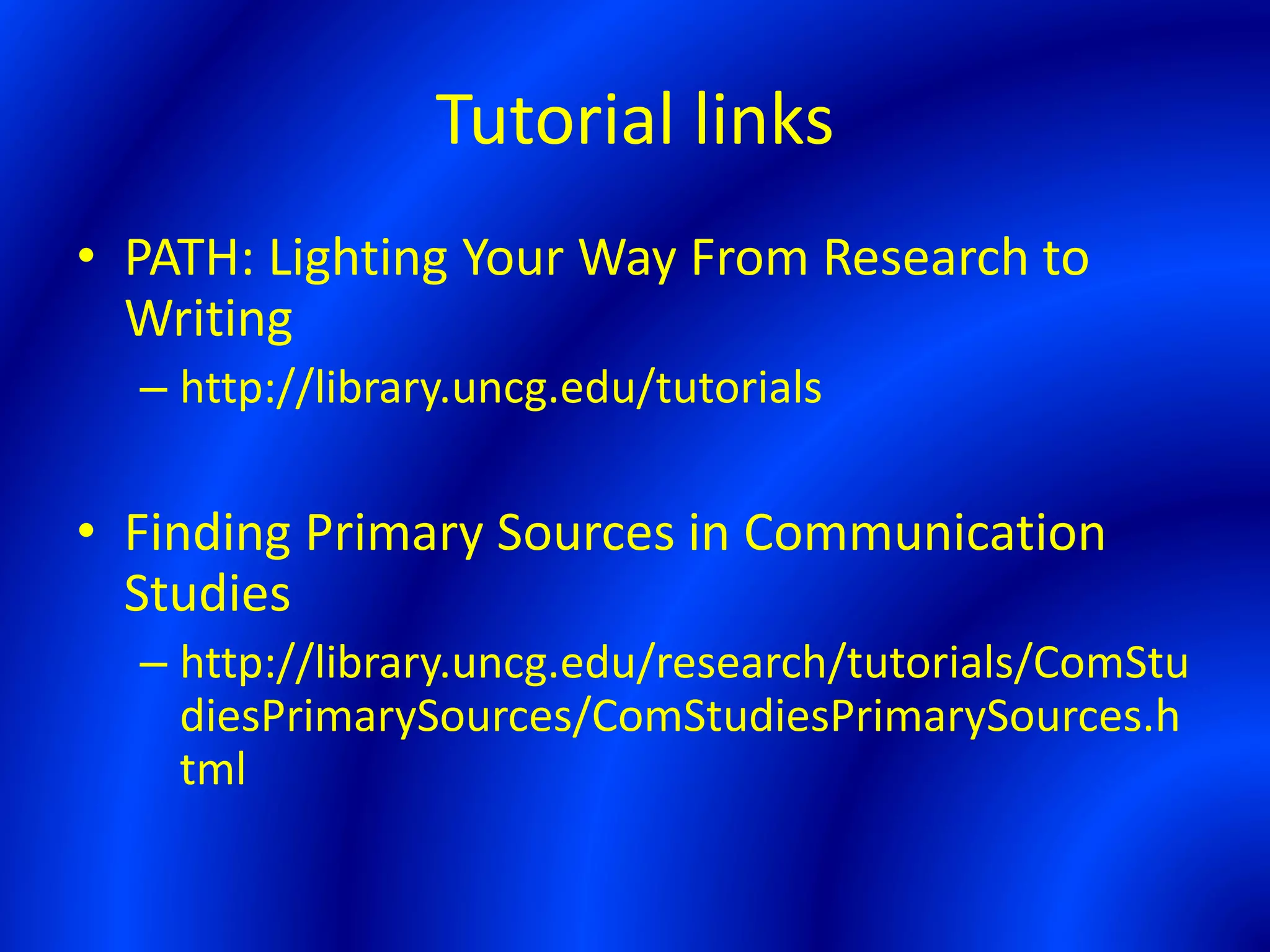 Tutorial links

• PATH: Lighting Your Way From Research to Writing
– http://library.uncg.edu/tutorials

• Finding Primary Sources in Communication Studies
– http://library.uncg.edu/research/tutorials/ComStudiesPrimarySources/ComStudiesPrimarySources.html